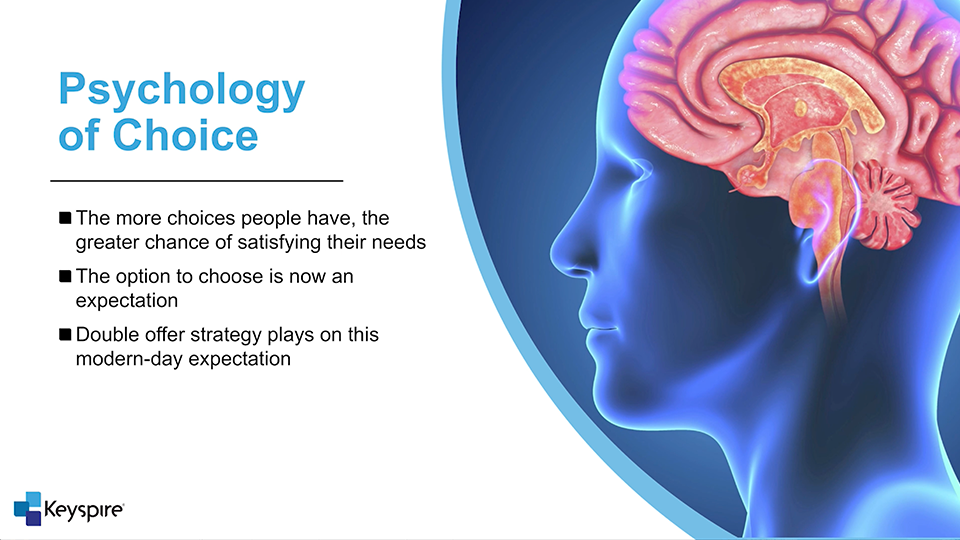 Psychology of Choice

■ The more choices people have, the greater chance of satisfying their needs

■ The option to choose is now an expectation

■ Double offer strategy plays on this modern-day expectation

Keyspire